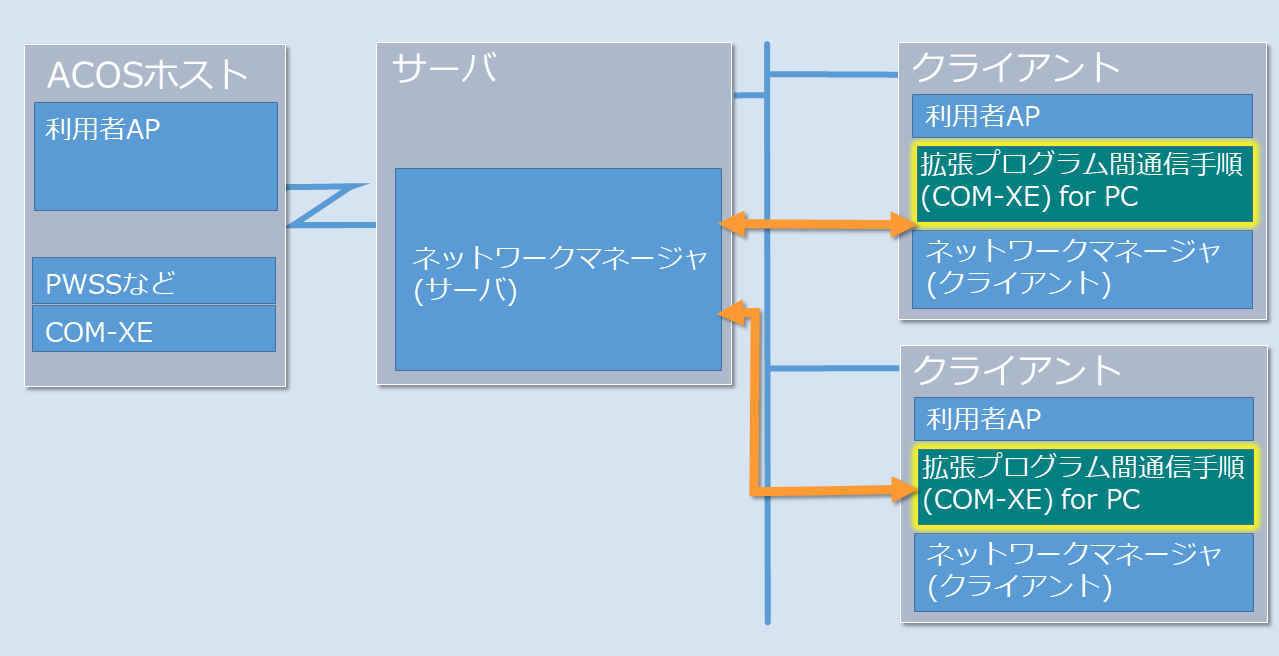 ACOSホスト

利用者AP

PWSSなど

COM-XE

サーバ

ネットワークマネージャ
(サーバ)

クライアント

利用者AP

拡張プログラム間通信手順
(COM-XE) for PC

ネットワークマネージャ
(クライアント)

クライアント

利用者AP

拡張プログラム間通信手順
(COM-XE) for PC

ネットワークマネージャ
(クライアント)